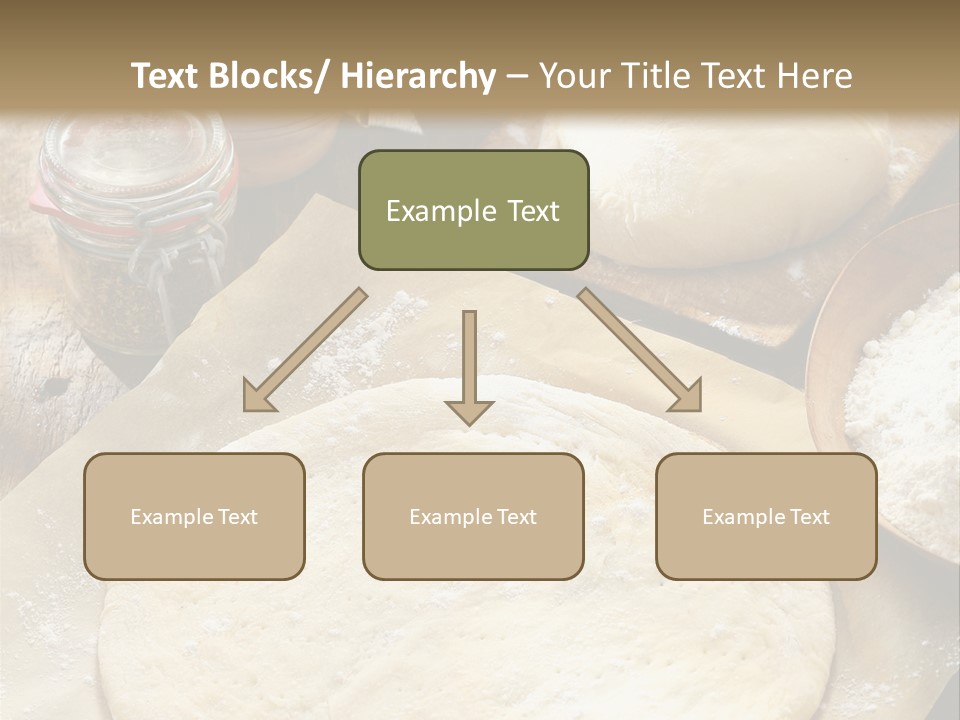 Text Blocks/ Hierarchy – Your Title Text Here

Example Text

Example Text

Example Text

Example Text